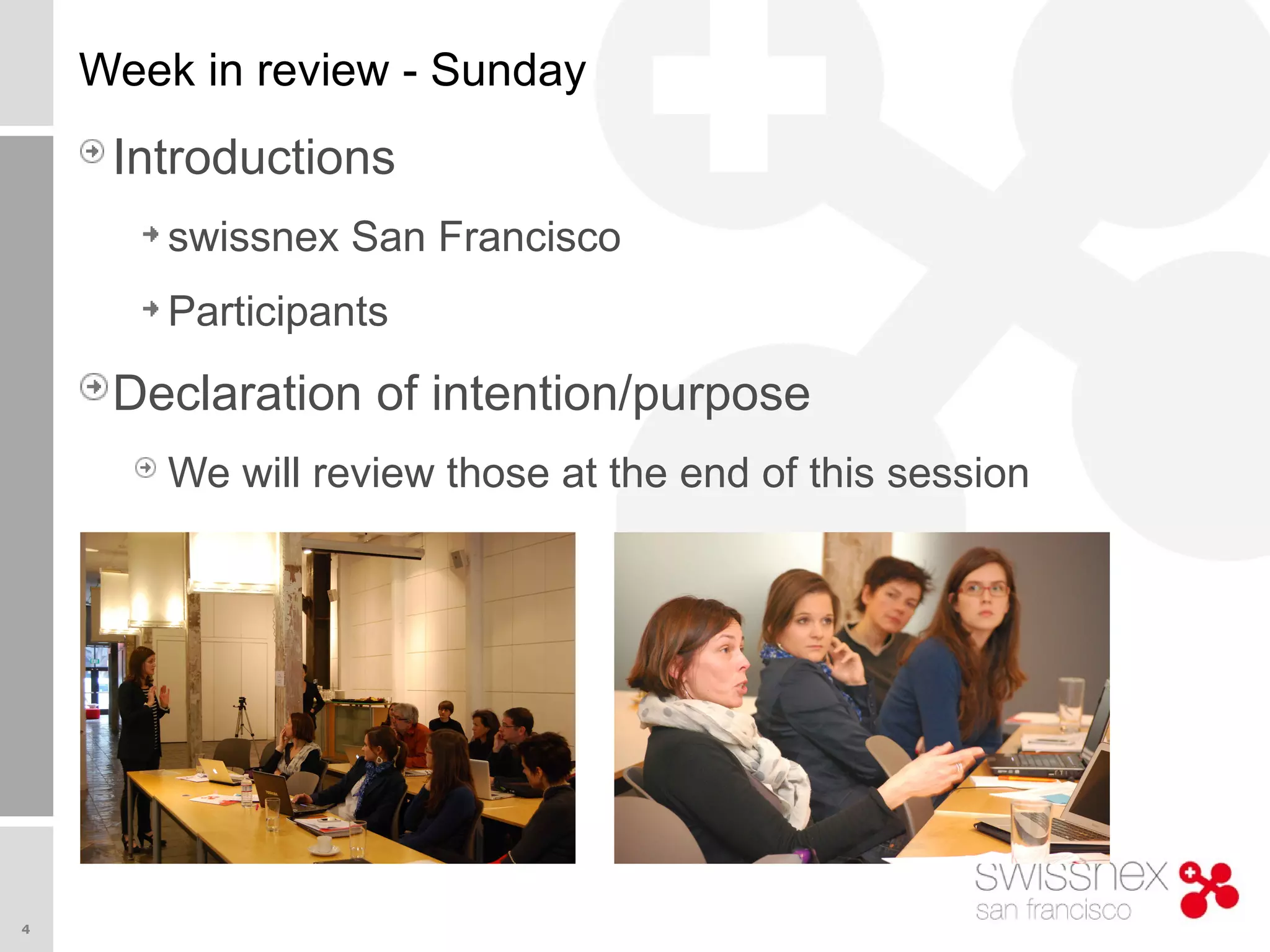 Week in review - Sunday

Introductions

swissnex San Francisco

Participants

Declaration of intention/purpose

We will review those at the end of this session

swissnex san francisco

4